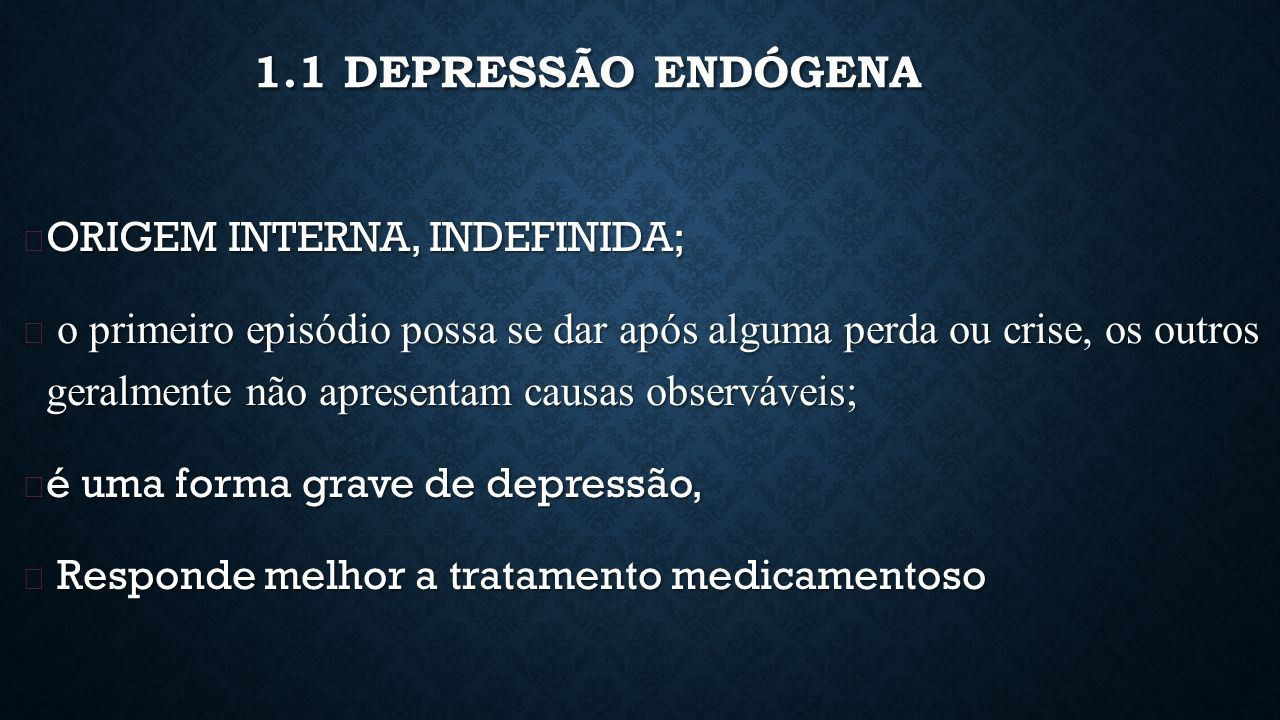 1.1 DEPRESSÃO ENDÓGENA

ORIGEM INTERNA, INDEFINIDA;

o primeiro episódio possa se dar após alguma perda ou crise, os outros geralmente não apresentam causas observáveis;

é uma forma grave de depressão,

Responde melhor a tratamento medicamentoso